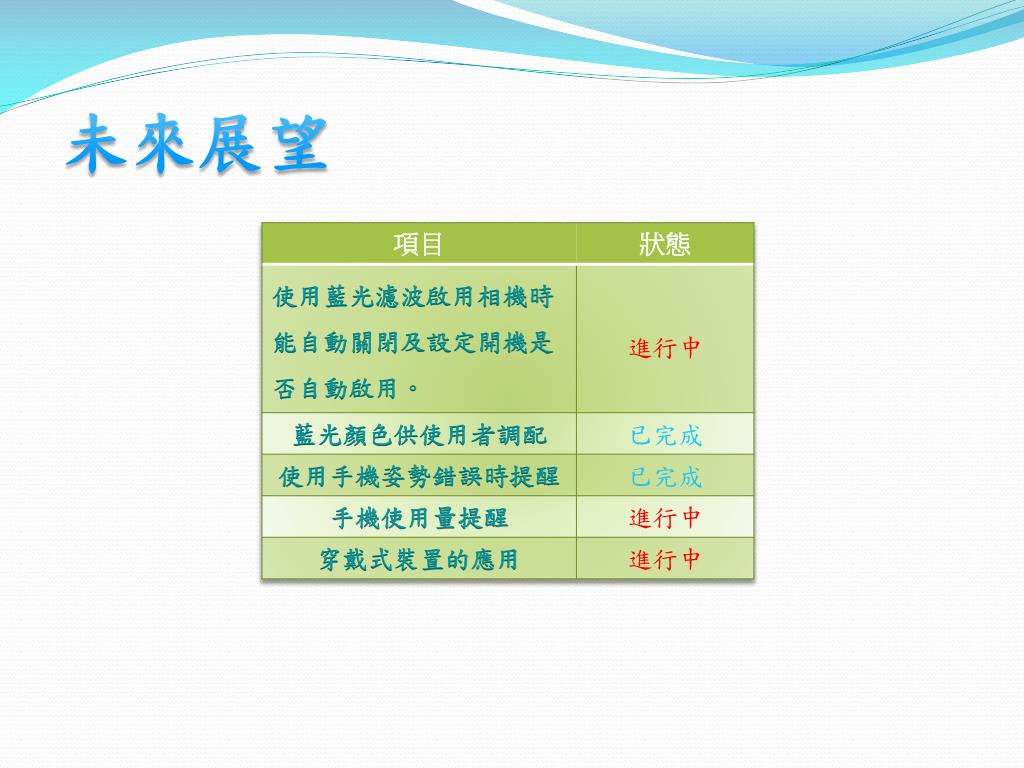 未來展望

| 項目 | 狀態 |
|---|---|
| 使用藍光濾波啟用相機時能自動關閉及設定開機是否自動啟用。 | 進行中 |
| 藍光顏色供使用者調配 | 已完成 |
| 使用手機姿勢錯誤時提醒 | 已完成 |
| 手機使用量提醒 | 進行中 |
| 穿戴式裝置的應用 | 進行中 |